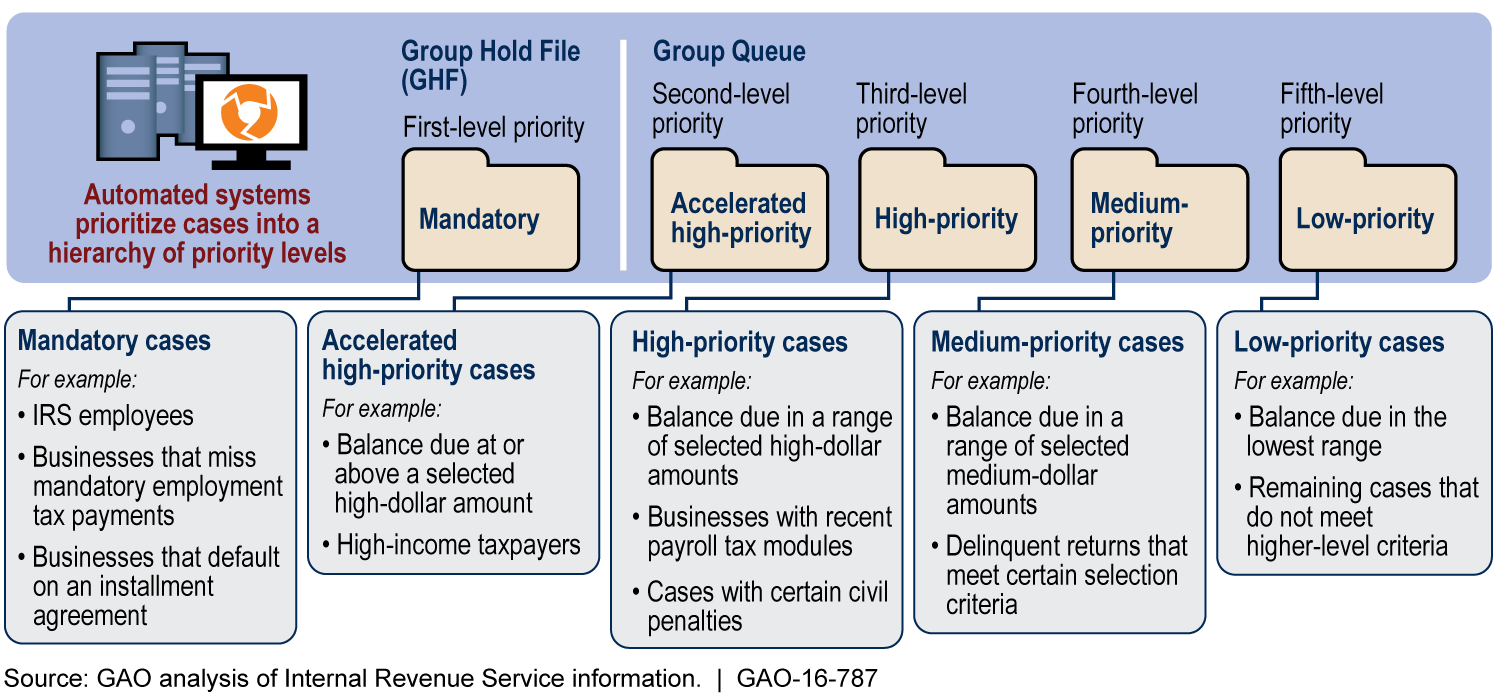 Automated systems prioritize cases into a hierarchy of priority levels

Group Hold File (GHF)
First-level priority
Mandatory

Group Queue
Second-level priority
Accelerated high-priority

Third-level priority
High-priority

Fourth-level priority
Medium-priority

Fifth-level priority
Low-priority

Mandatory cases
For example:
• IRS employees
• Businesses that miss mandatory employment tax payments
• Businesses that default on an installment agreement

Accelerated high-priority cases
For example:
• Balance due at or above a selected high-dollar amount
• High-income taxpayers

High-priority cases
For example:
• Balance due in a range of selected high-dollar amounts
• Businesses with recent payroll tax modules
• Cases with certain civil penalties

Medium-priority cases
For example:
• Balance due in a range of selected medium-dollar amounts
• Delinquent returns that meet certain selection criteria

Low-priority cases
For example:
• Balance due in the lowest range
• Remaining cases that do not meet higher-level criteria

Source: GAO analysis of Internal Revenue Service information. | GAO-16-787